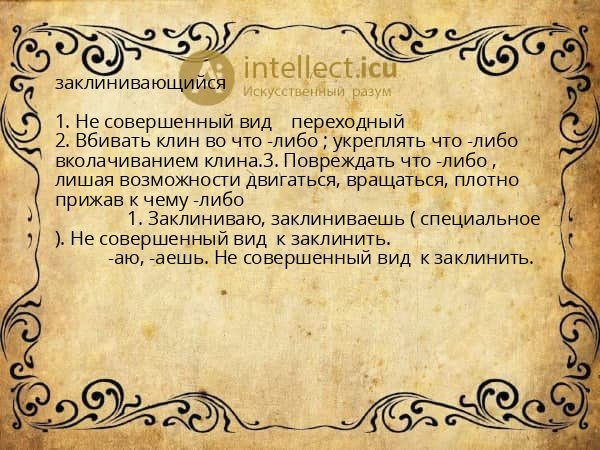 intellect.icu
Искусственный разум

заклинивающийся

1. Не совершенный вид переходный
2. Вбивать клин во что -либо ; укреплять что -либо вколачиванием клина.3. Повреждать что -либо , лишая возможности двигаться, вращаться, плотно прижав к чему -либо
1. Заклиниваю, заклиниваешь ( специальное ). Не совершенный вид к заклинить.
-аю, -аешь. Не совершенный вид к заклинить.